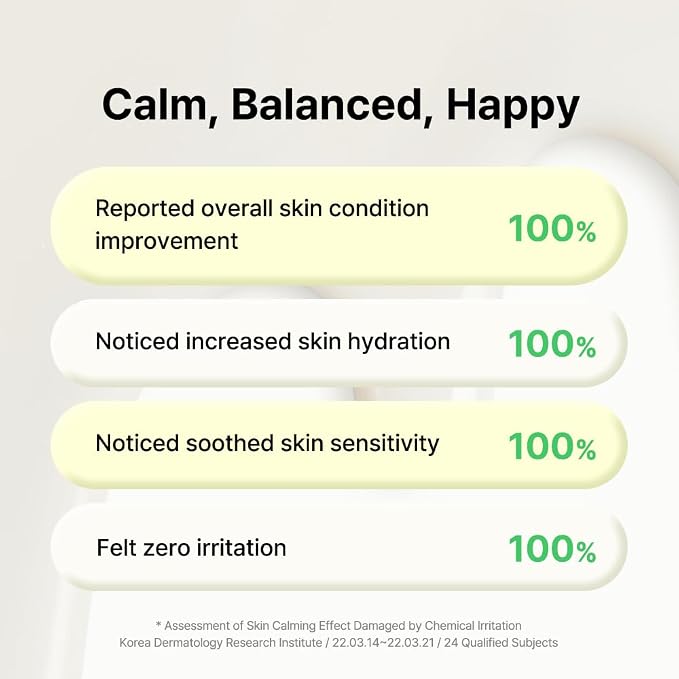 Calm, Balanced, Happy

Reported overall skin condition improvement 100%

Noticed increased skin hydration 100%

Noticed soothed skin sensitivity 100%

Felt zero irritation 100%

* Assessment of Skin Calming Effect Damaged by Chemical Irritation
Korea Dermatology Research Institute / 22.03.14~22.03.21 / 24 Qualified Subjects